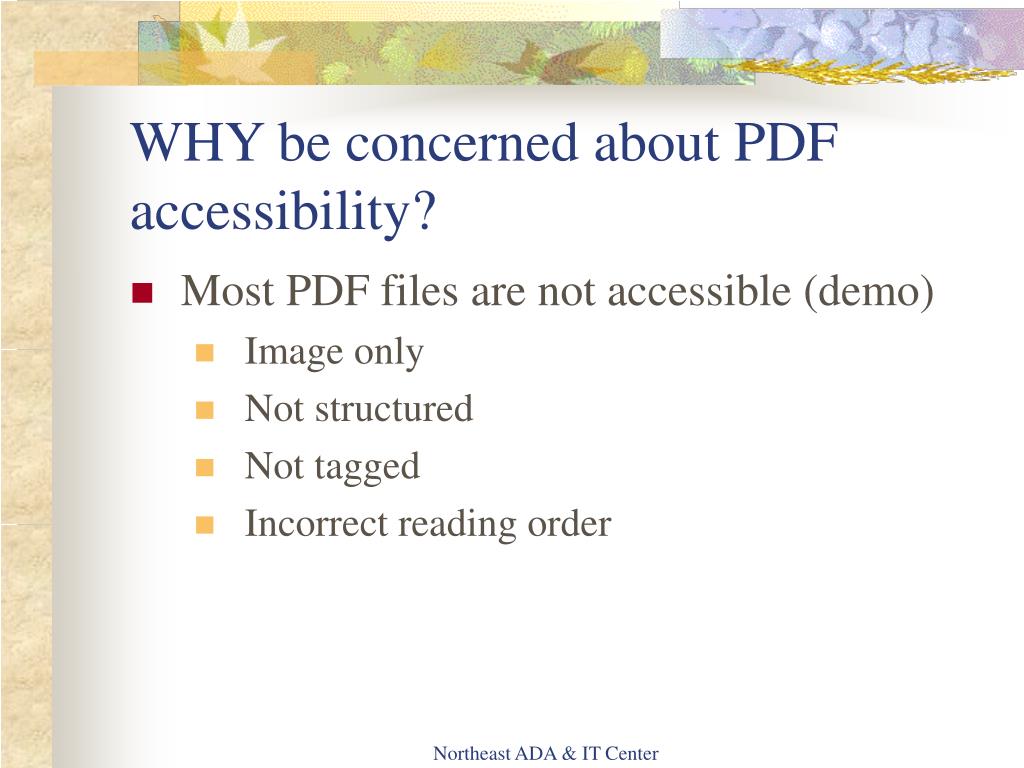 WHY be concerned about PDF accessibility?

- Most PDF files are not accessible (demo)
  - Image only
  - Not structured
  - Not tagged
  - Incorrect reading order

Northeast ADA & IT Center